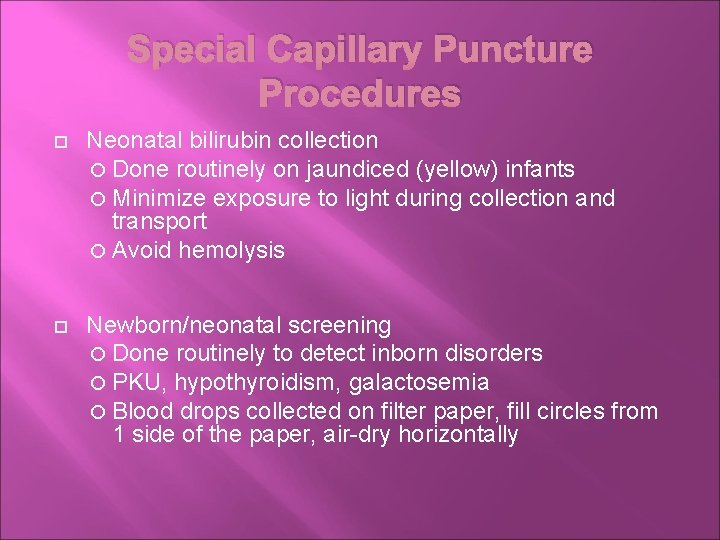 Special Capillary Puncture Procedures

Neonatal bilirubin collection

Done routinely on jaundiced (yellow) infants

Minimize exposure to light during collection and transport

Avoid hemolysis

Newborn/neonatal screening

Done routinely to detect inborn disorders

PKU, hypothyroidism, galactosemia

Blood drops collected on filter paper, fill circles from 1 side of the paper, air-dry horizontally